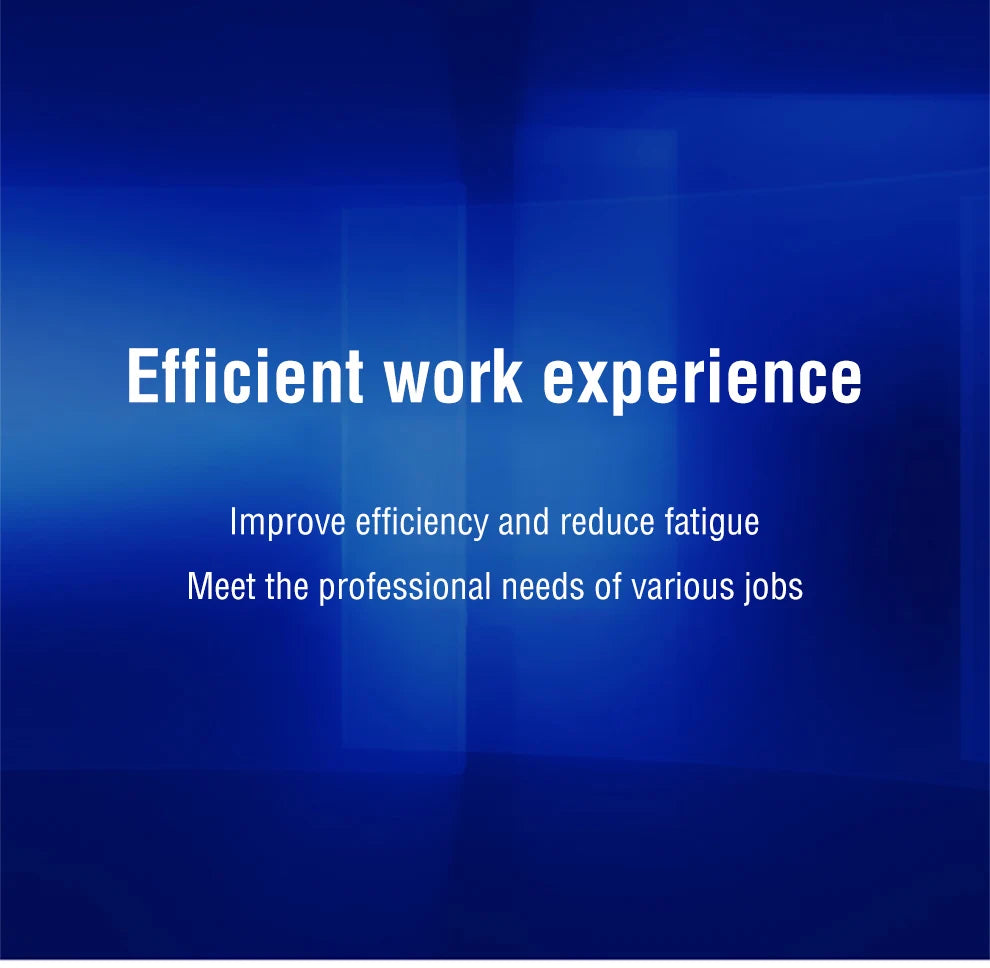 Efficient work experience

Improve efficiency and reduce fatigue
Meet the professional needs of various jobs